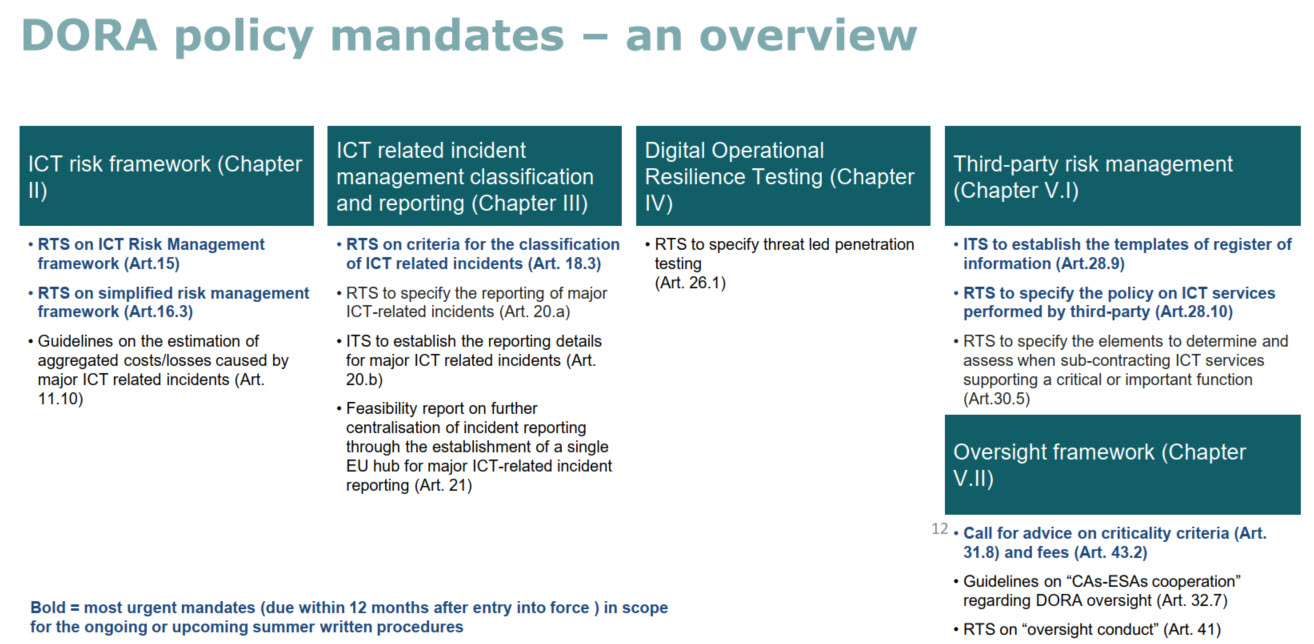 DORA policy mandates – an overview

ICT risk framework (Chapter II)

• RTS on ICT Risk Management framework (Art.15)
• RTS on simplified risk management framework (Art.16.3)
• Guidelines on the estimation of aggregated costs/losses caused by major ICT related incidents (Art. 11.10)

ICT related incident management classification and reporting (Chapter III)

• RTS on criteria for the classification of ICT related incidents (Art. 18.3)
• RTS to specify the reporting of major ICT-related incidents (Art. 20.a)
• ITS to establish the reporting details for major ICT related incidents (Art. 20.b)
• Feasibility report on further centralisation of incident reporting through the establishment of a single EU hub for major ICT-related incident reporting (Art. 21)

Digital Operational Resilience Testing (Chapter IV)

• RTS to specify threat led penetration testing (Art. 26.1)

Third-party risk management (Chapter V.I)

• ITS to establish the templates of register of information (Art.28.9)
• RTS to specify the policy on ICT services performed by third-party (Art.28.10)
• RTS to specify the elements to determine and assess when sub-contracting ICT services supporting a critical or important function (Art.30.5)

Oversight framework (Chapter V.II)

12
• Call for advice on criticality criteria (Art. 31.8) and fees (Art. 43.2)
• Guidelines on "CAs-ESAs cooperation" regarding DORA oversight (Art. 32.7)
• RTS on "oversight conduct" (Art. 41)

Bold = most urgent mandates (due within 12 months after entry into force ) in scope for the ongoing or upcoming summer written procedures